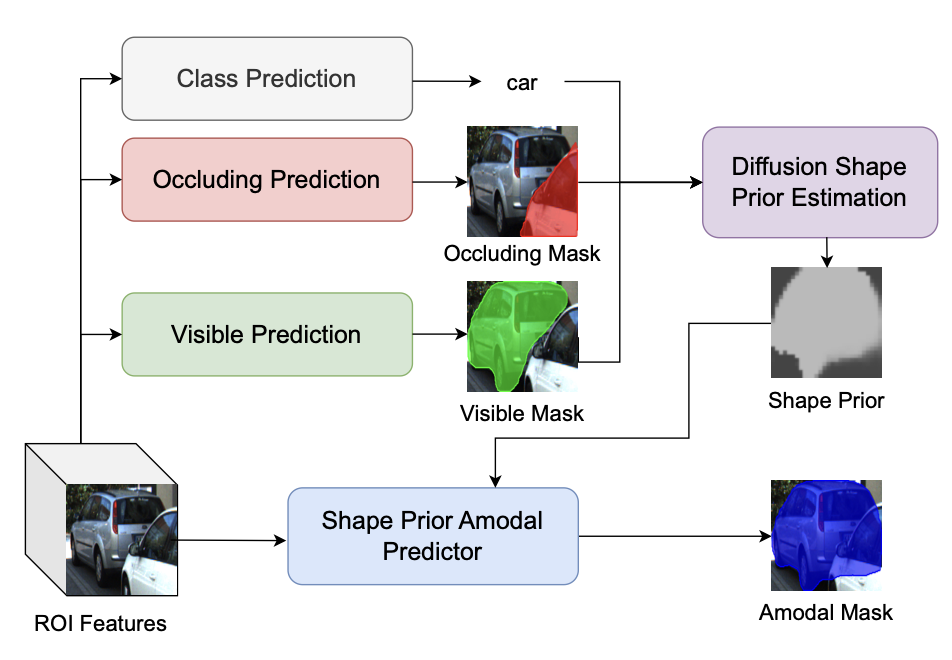 Class Prediction

car

Occluding Prediction

Occluding Mask

Diffusion Shape Prior Estimation

Visible Prediction

Visible Mask

Shape Prior

ROI Features

Shape Prior Amodal Predictor

Amodal Mask